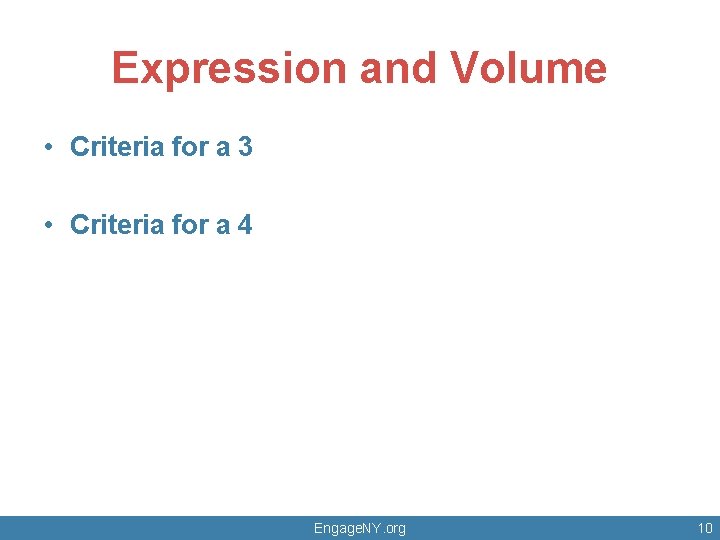 Expression and Volume

• Criteria for a 3

• Criteria for a 4

EngageNY.org

10